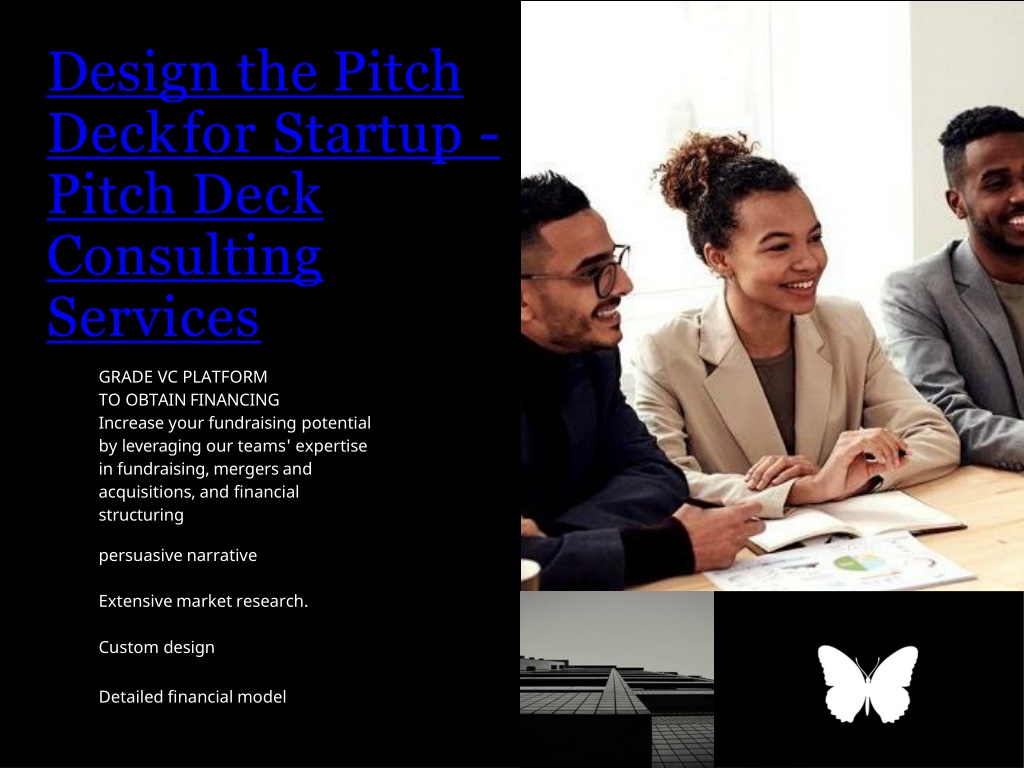 Design the Pitch Deckfor Startup - Pitch Deck Consulting Services

GRADE VC PLATFORM
TO OBTAIN FINANCING
Increase your fundraising potential by leveraging our teams' expertise in fundraising, mergers and acquisitions, and financial structuring

persuasive narrative

Extensive market research.

Custom design

Detailed financial model